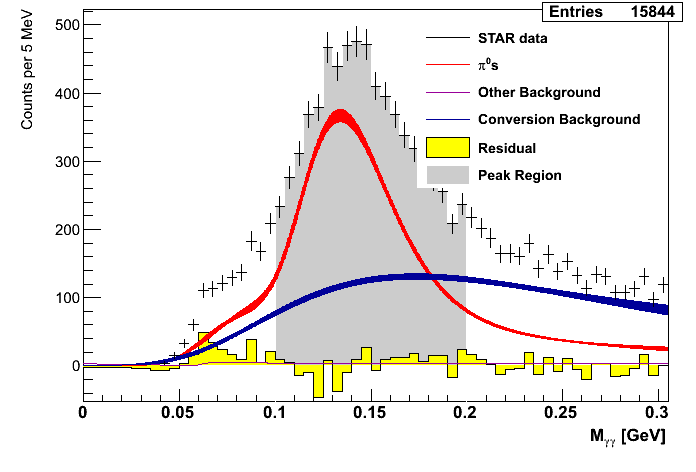 Entries 15844

STAR data
$\pi^0$s
Other Background
Conversion Background
Residual
Peak Region

Counts per 5 MeV

500
400
300
200
100
0

0
0.05
0.1
0.15
0.2
0.25
0.3

$M_{\gamma\gamma}$ [GeV]